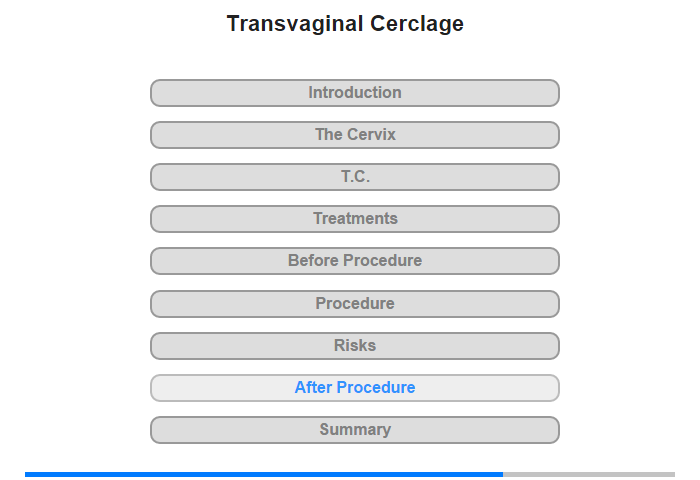 Transvaginal Cerclage

Introduction

The Cervix

T.C.

Treatments

Before Procedure

Procedure

Risks

After Procedure

Summary